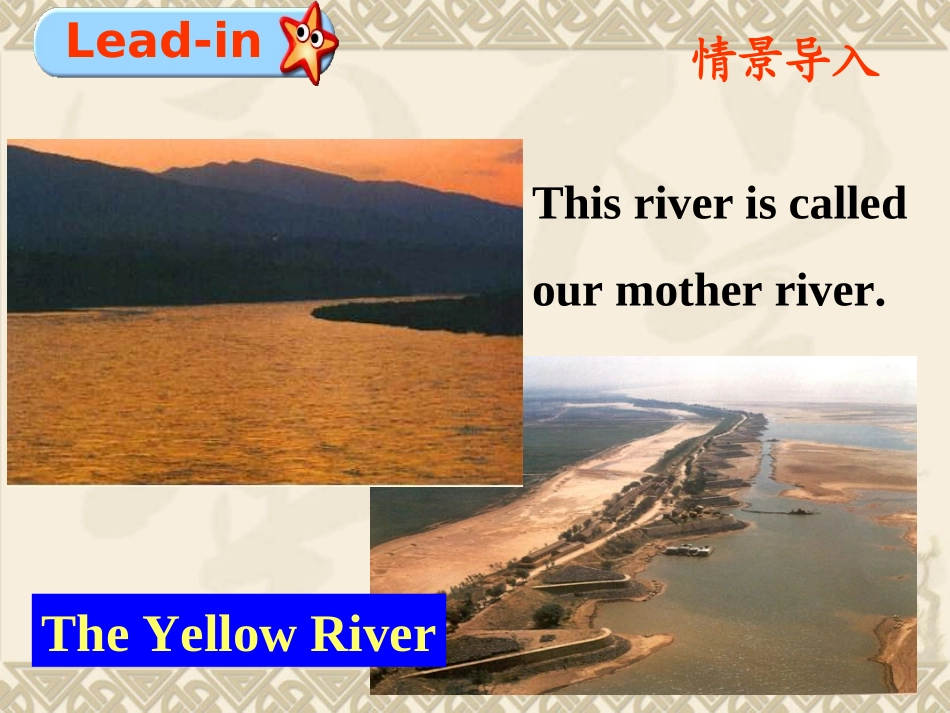 Lead-in

情景导入

This river is called our mother river.

The Yellow River